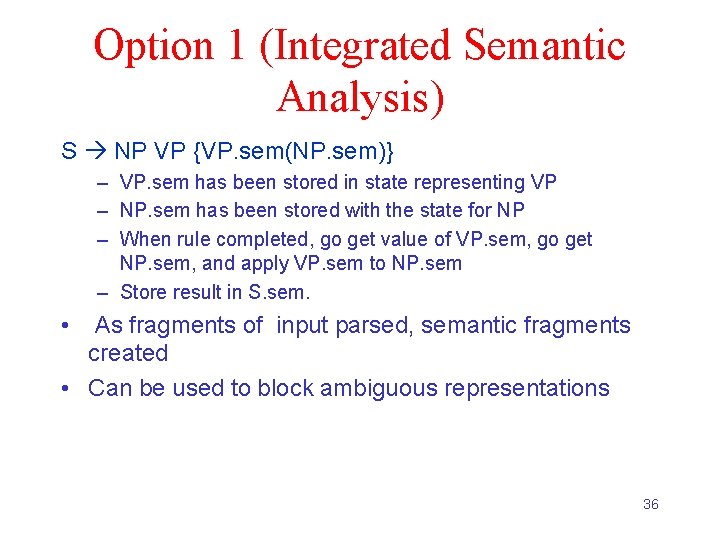 Option 1 (Integrated Semantic Analysis)

S → NP VP {VP.sem(NP.sem)}

– VP.sem has been stored in state representing VP
– NP.sem has been stored with the state for NP
– When rule completed, go get value of VP.sem, go get NP.sem, and apply VP.sem to NP.sem
– Store result in S.sem.

• As fragments of input parsed, semantic fragments created
• Can be used to block ambiguous representations

36